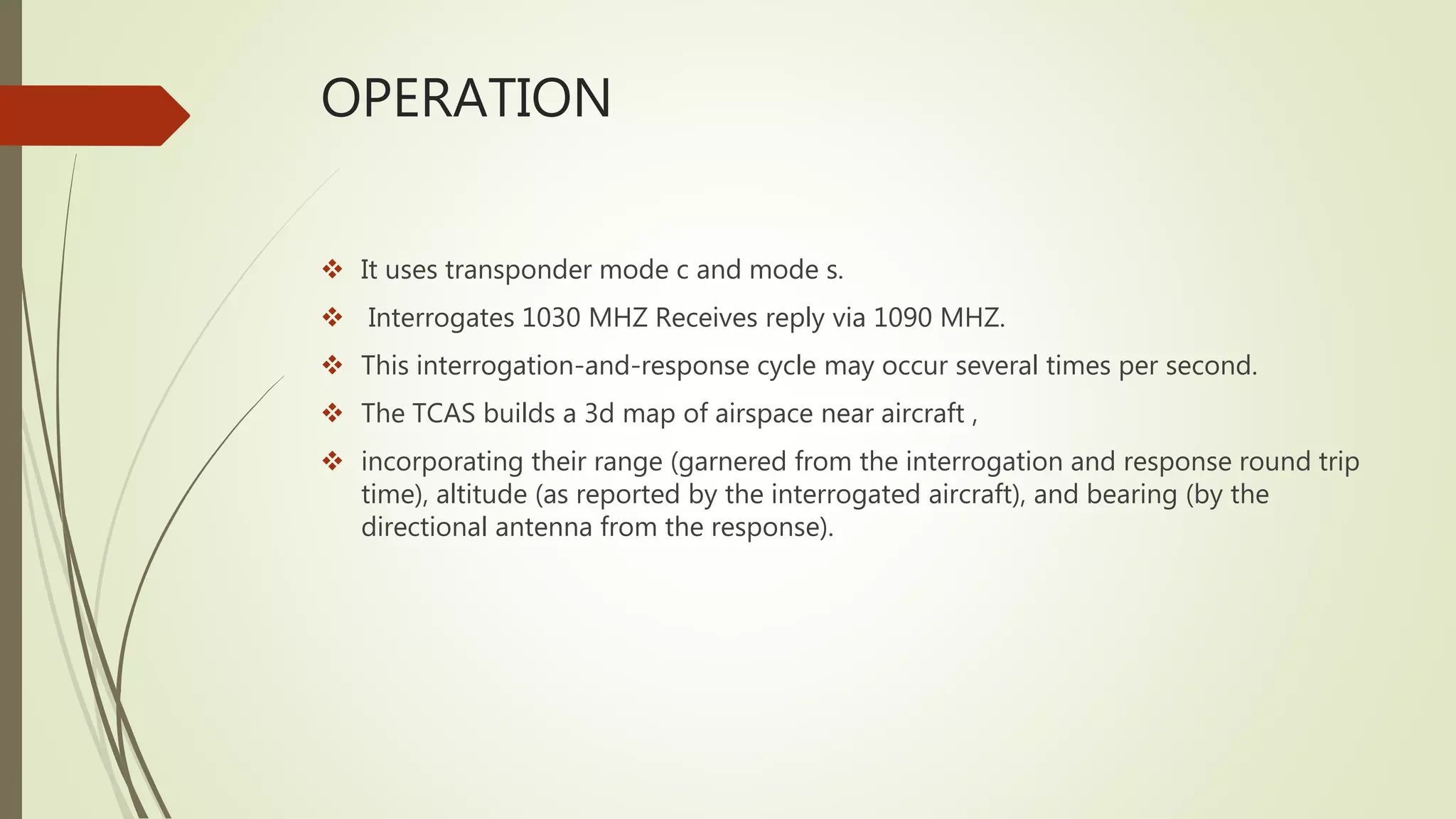 OPERATION

❖ It uses transponder mode c and mode s.

❖ Interrogates 1030 MHZ Receives reply via 1090 MHZ.

❖ This interrogation-and-response cycle may occur several times per second.

❖ The TCAS builds a 3d map of airspace near aircraft ,

❖ incorporating their range (garnered from the interrogation and response round trip time), altitude (as reported by the interrogated aircraft), and bearing (by the directional antenna from the response).